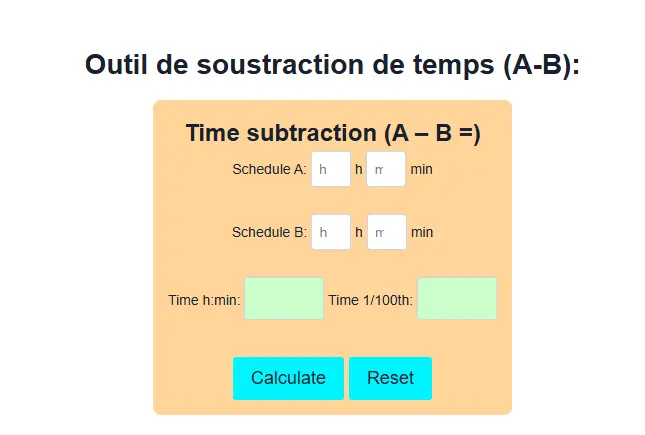 Outil de soustraction de temps (A-B):

Time subtraction (A – B =)

Schedule A: h h m min

Schedule B: h h m min

Time h:min: Time 1/100th:

Calculate Reset